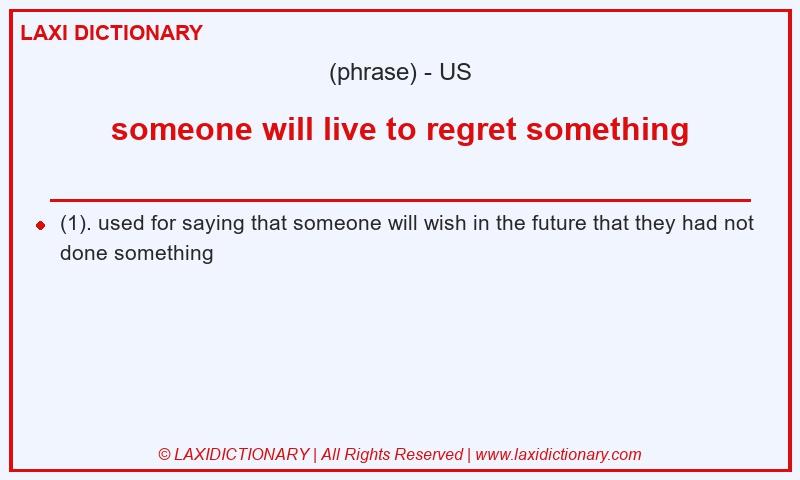 LAXI DICTIONARY

(phrase) - US

someone will live to regret something

(1). used for saying that someone will wish in the future that they had not done something

© LAXIDICTIONARY | All Rights Reserved | www.laxidictionary.com